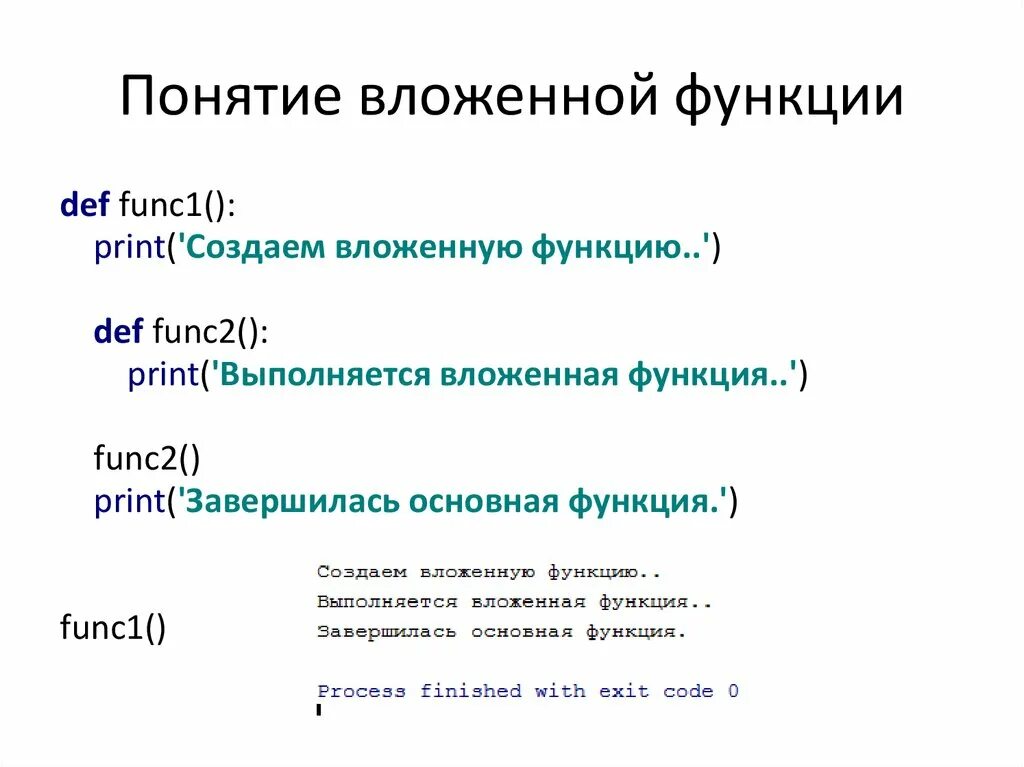 Понятие вложенной функции

def func1():
    print('Создаем вложенную функцию..')

    def func2():
        print('Выполняется вложенная функция..')

    func2()
    print('Завершилась основная функция.')

func1()

Создаем вложенную функцию..
Выполняется вложенная функция..
Завершилась основная функция.

Process finished with exit code 0